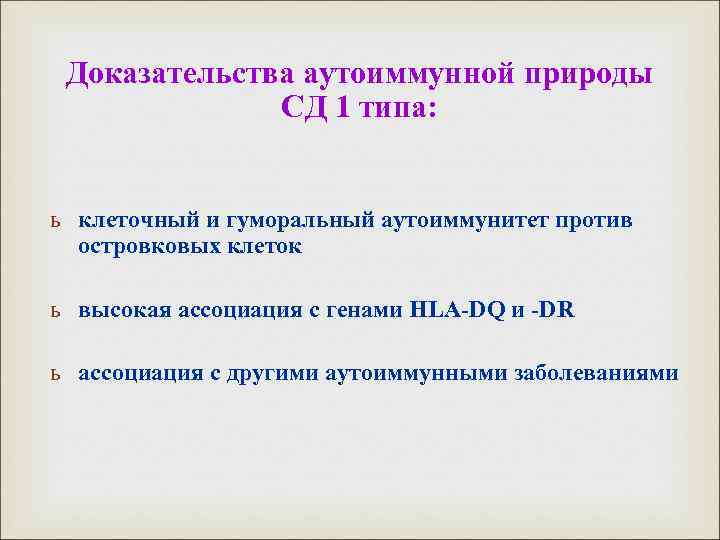 Доказательства аутоиммунной природы СД 1 типа:

ь клеточный и гуморальный аутоиммунитет против островковых клеток

ь высокая ассоциация с генами HLA-DQ и -DR

ь ассоциация с другими аутоиммунными заболеваниями